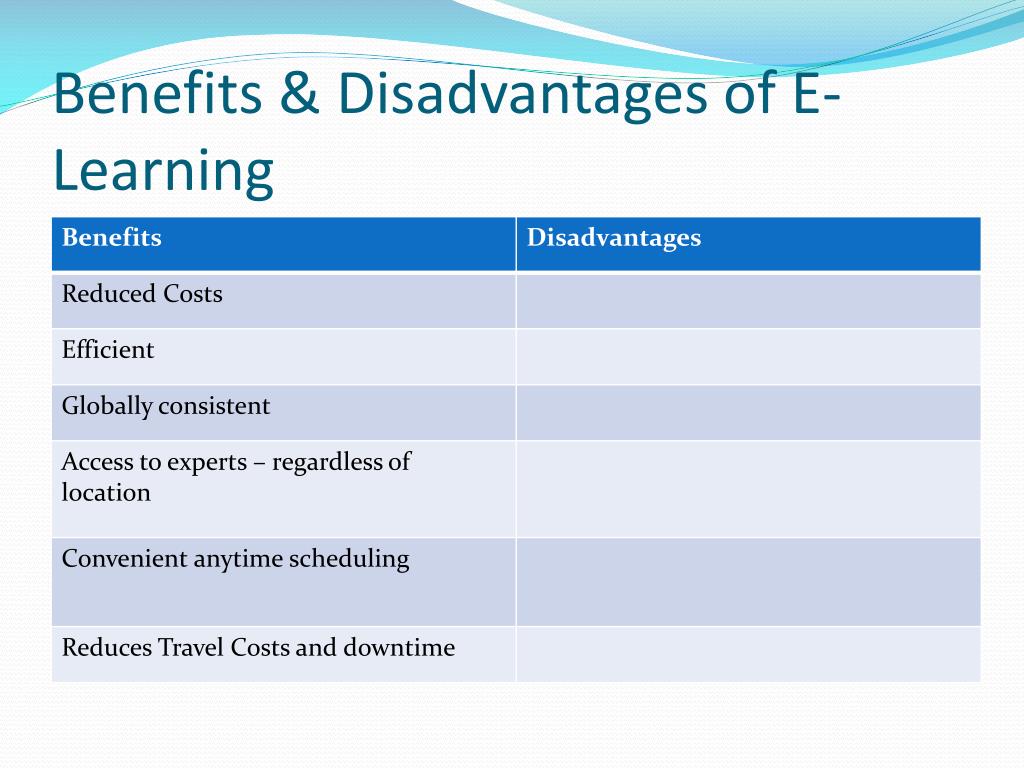 Benefits & Disadvantages of E-Learning

| Benefits | Disadvantages |
|---|---|
| Reduced Costs | |
| Efficient | |
| Globally consistent | |
| Access to experts – regardless of location | |
| Convenient anytime scheduling | |
| Reduces Travel Costs and downtime | |